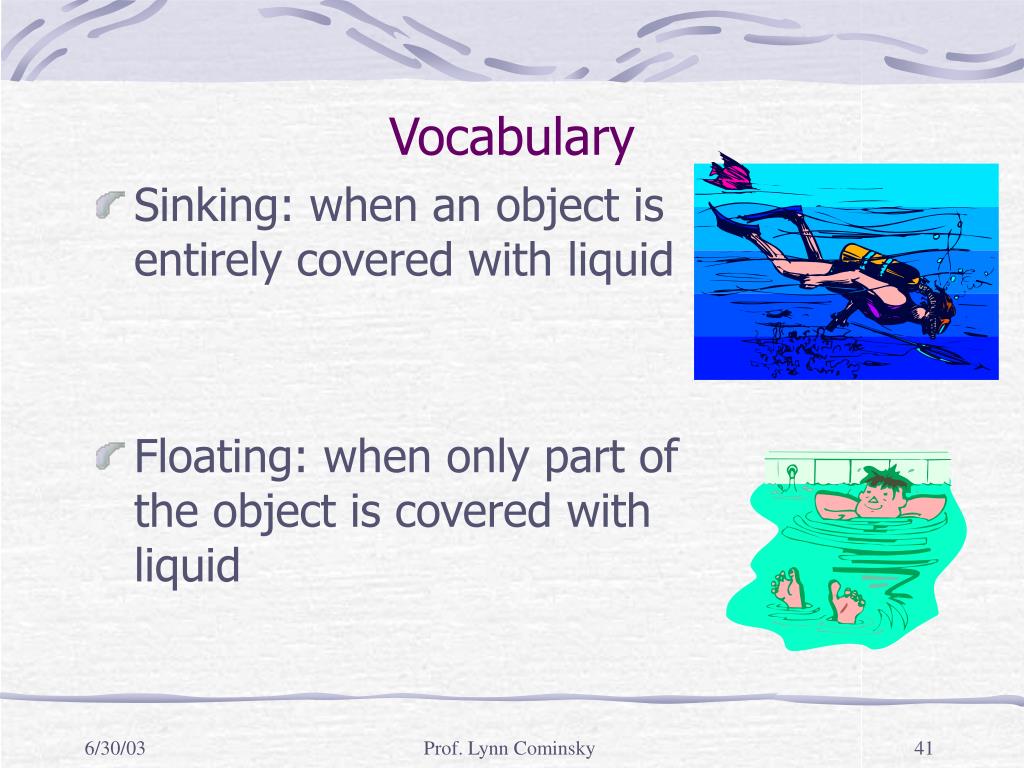 Vocabulary

Sinking: when an object is entirely covered with liquid

Floating: when only part of the object is covered with liquid

6/30/03

Prof. Lynn Cominsky

41